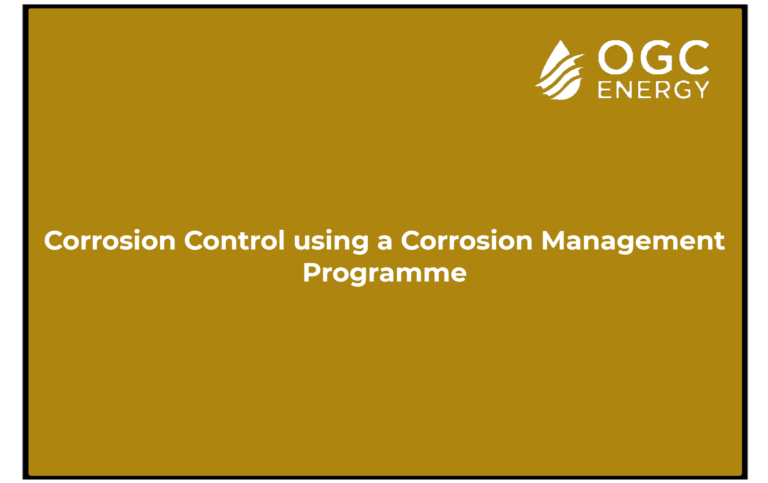 OGC
ENERGY

Corrosion Control using a Corrosion Management Programme